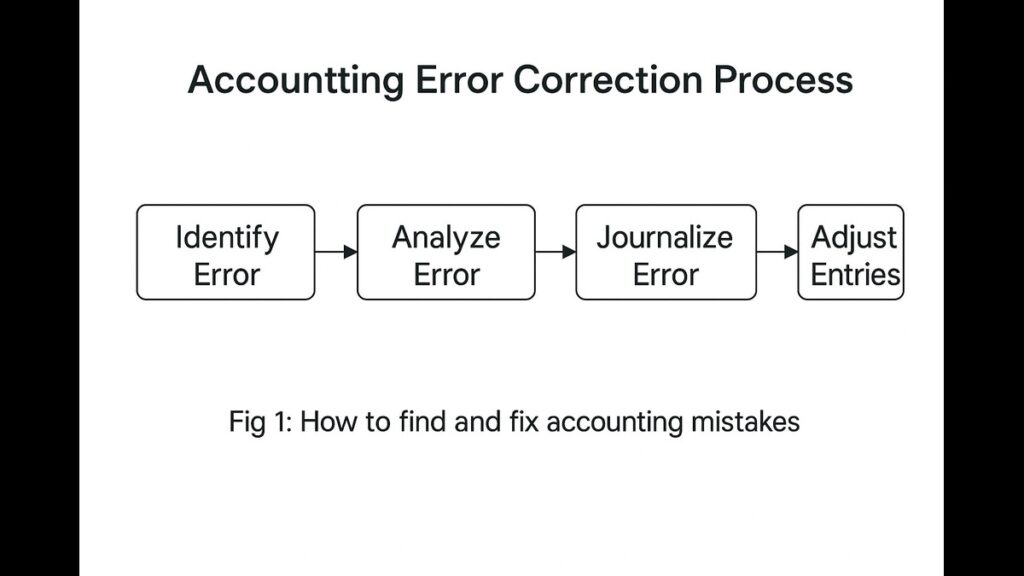 Accountting Error Correction Process

Identify Error

Analyze Error

Journalize Error

Adjust Entries

Fig 1: How to find and fix accounting mistakes